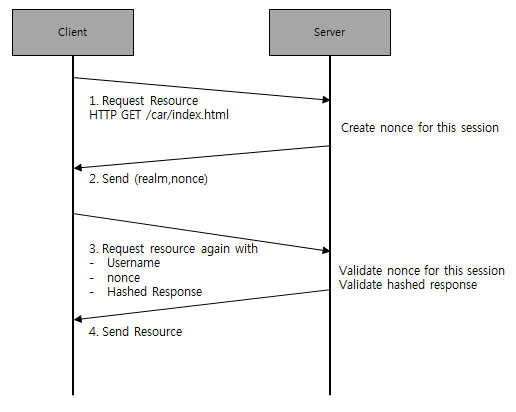 Client

Server

1. Request Resource
HTTP GET /car/index.html

Create nonce for this session

2. Send (realm,nonce)

3. Request resource again with
- Username
- nonce
- Hashed Response

Validate nonce for this session
Validate hashed response

4. Send Resource